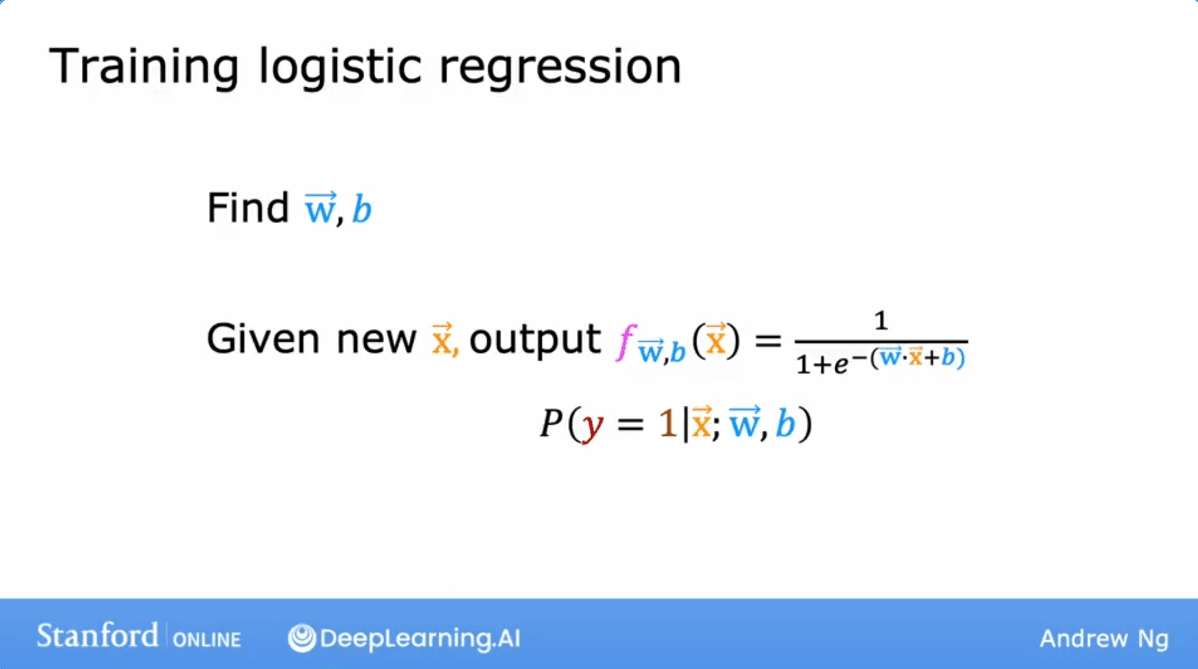 Training logistic regression

Find $\vec{w}, b$

Given new $\vec{x}$, output $f_{\vec{w},b}(\vec{x}) = \frac{1}{1+e^{-(\vec{w}\cdot\vec{x}+b)}}$

$P(y = 1|\vec{x}; \vec{w}, b)$

Stanford ONLINE DeepLearning.AI Andrew Ng